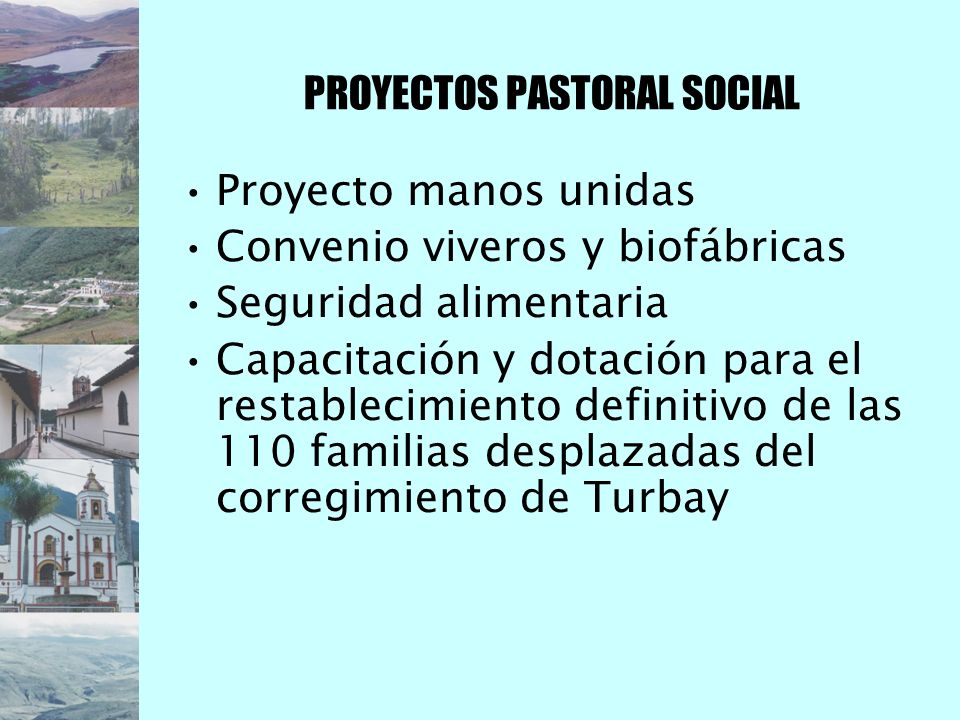 PROYECTOS PASTORAL SOCIAL

• Proyecto manos unidas
• Convenio viveros y biofábricas
• Seguridad alimentaria
• Capacitación y dotación para el restablecimiento definitivo de las 110 familias desplazadas del corregimiento de Turbay